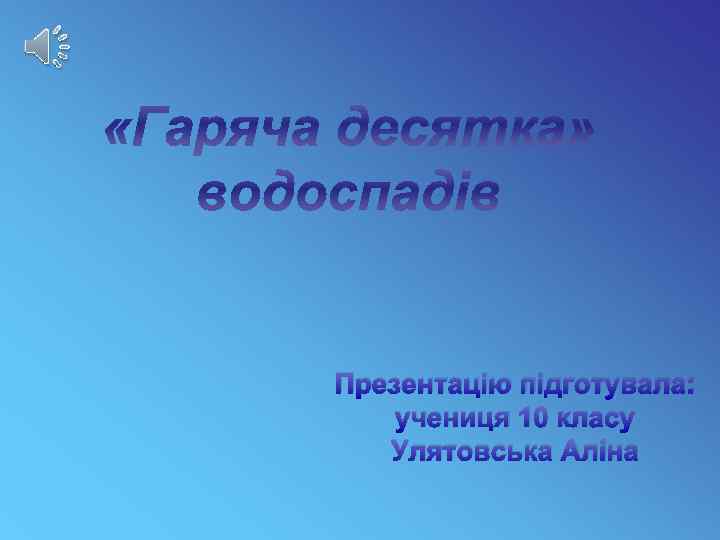 «Гаряча десятка» водоспадів

Презентацію підготувала: учениця 10 класу Улятовська Аліна